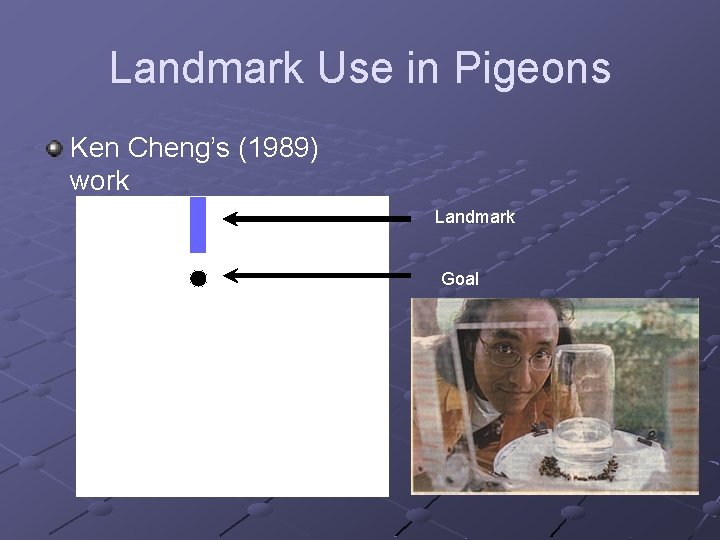 Landmark Use in Pigeons

Ken Cheng's (1989) work

Landmark

Goal